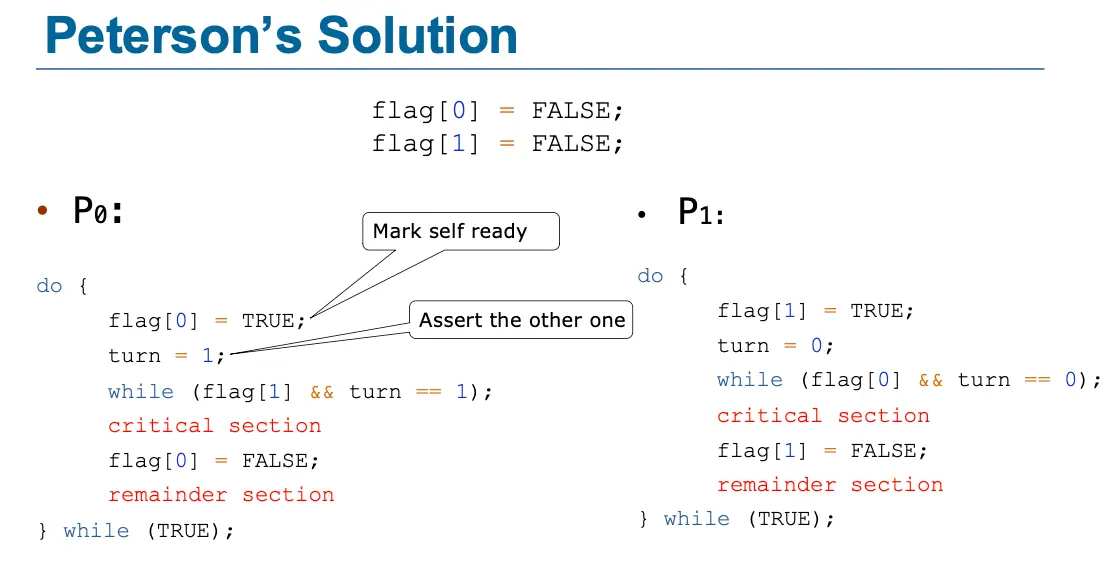 Peterson's Solution

flag[0] = FALSE;
flag[1] = FALSE;

• P0:

Mark self ready

Assert the other one

do {
flag[0] = TRUE;
turn = 1;
while (flag[1] && turn == 1);
critical section
flag[0] = FALSE;
remainder section
} while (TRUE);

• P1:

do {
flag[1] = TRUE;
turn = 0;
while (flag[0] && turn == 0);
critical section
flag[1] = FALSE;
remainder section
} while (TRUE);